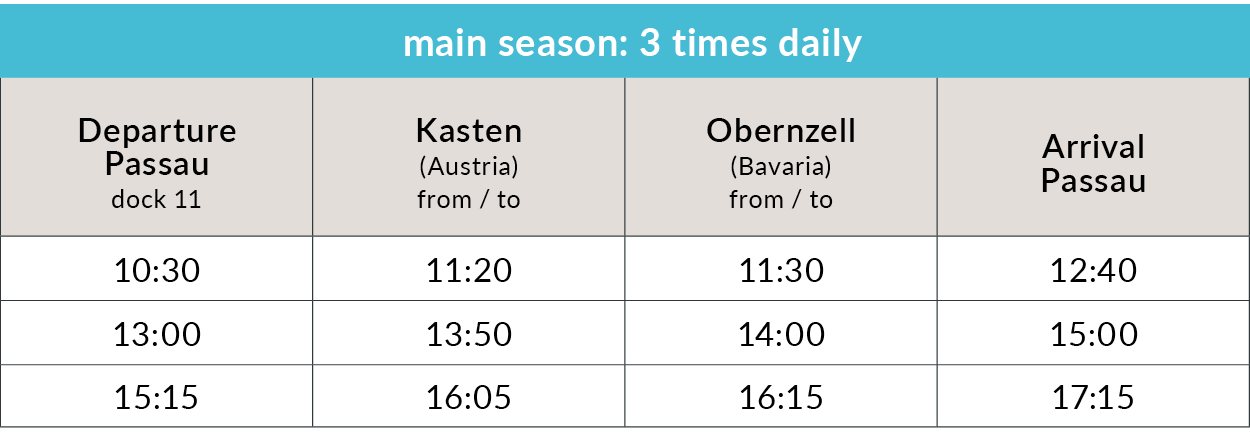 main season: 3 times daily

| Departure Passau dock 11 | Kasten (Austria) from / to | Obernzell (Bavaria) from / to | Arrival Passau |
|---|---|---|---|
| 10:30 | 11:20 | 11:30 | 12:40 |
| 13:00 | 13:50 | 14:00 | 15:00 |
| 15:15 | 16:05 | 16:15 | 17:15 |